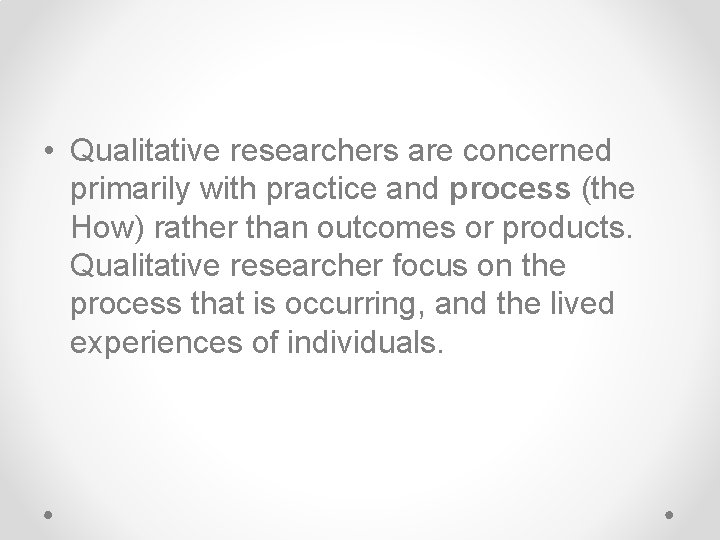 • Qualitative researchers are concerned primarily with practice and process (the How) rather than outcomes or products. Qualitative researcher focus on the process that is occurring, and the lived experiences of individuals.